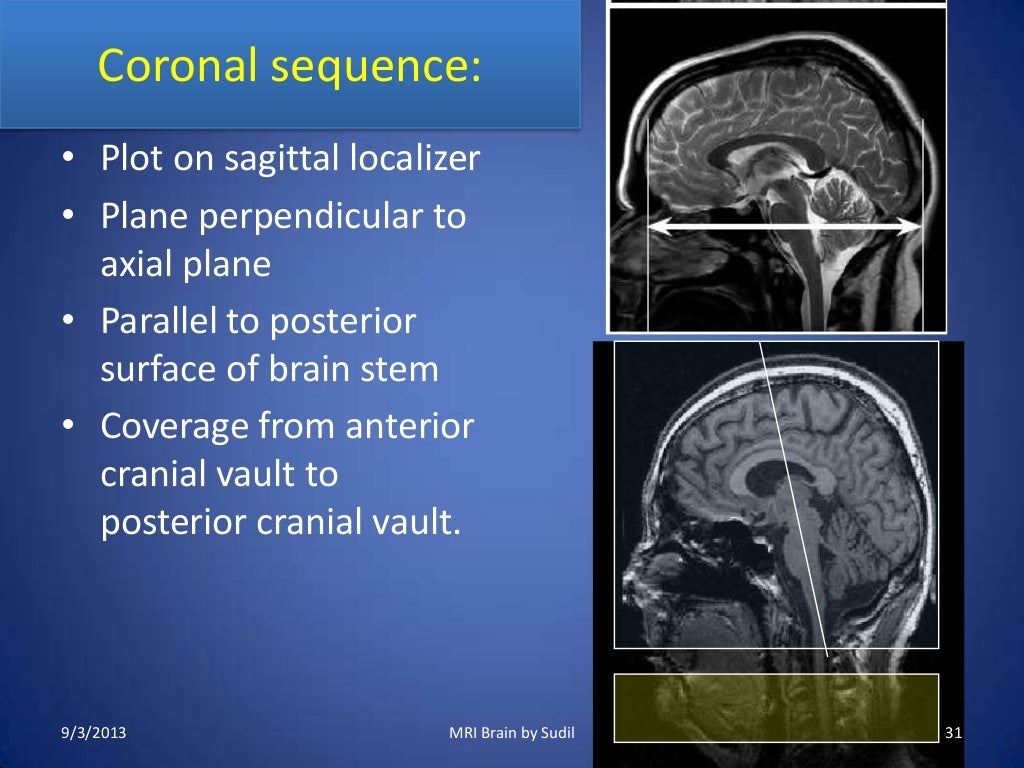 Coronal sequence:

• Plot on sagittal localizer
• Plane perpendicular to axial plane
• Parallel to posterior surface of brain stem
• Coverage from anterior cranial vault to posterior cranial vault.

9/3/2013

MRI Brain by Sudil

31